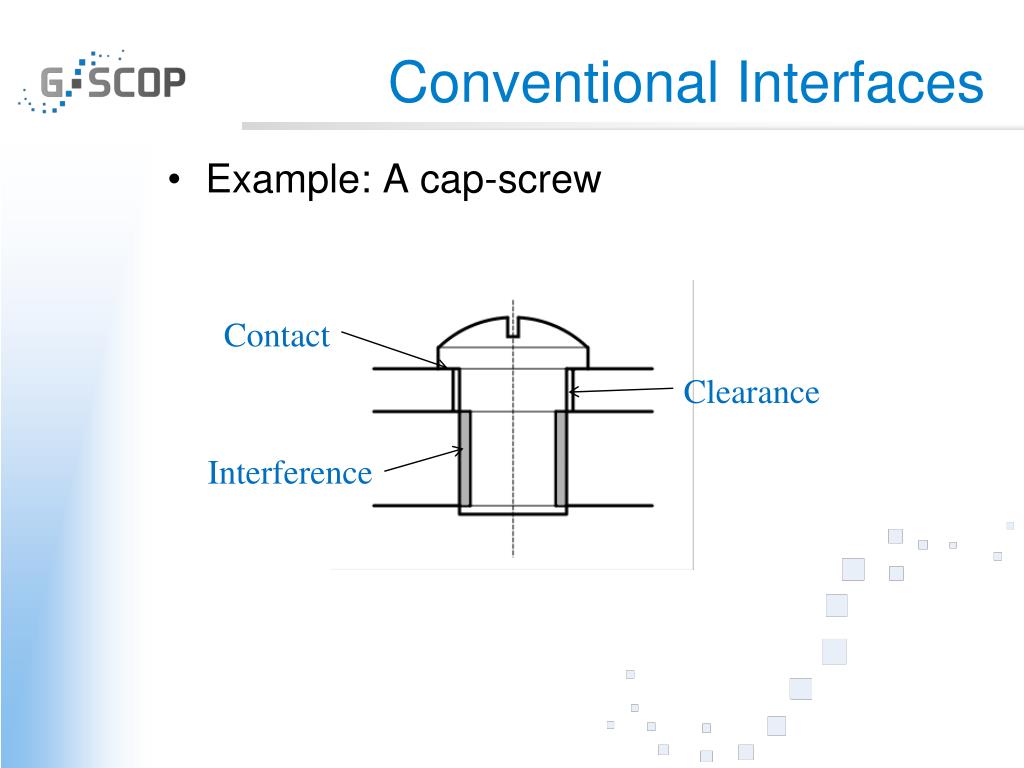 G-SCOP

Conventional Interfaces

• Example: A cap-screw

Contact

Clearance

Interference